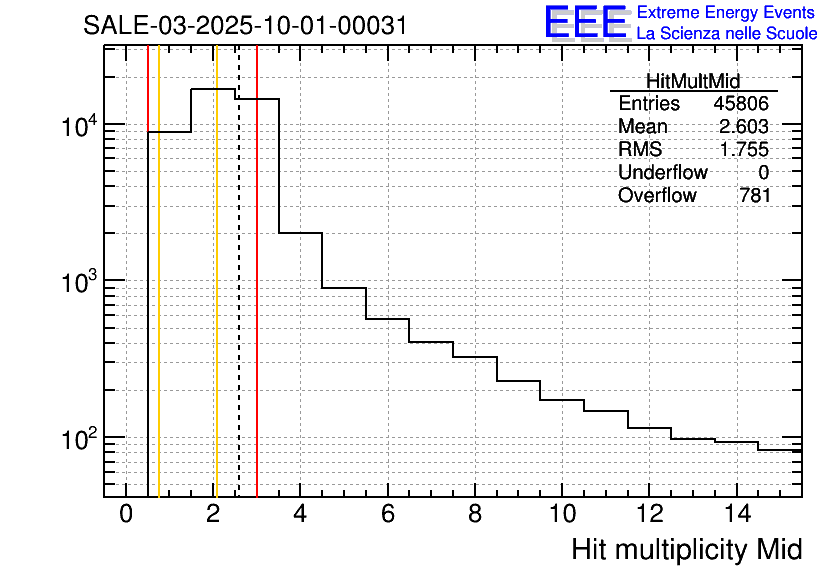 SALE-03-2025-10-01-00031

EEE Extreme Energy Events
La Scienza nelle Scuole

| HitMultMid | |
|---|---|
| Entries | 45806 |
| Mean | 2.603 |
| RMS | 1.755 |
| Underflow | 0 |
| Overflow | 781 |

$10^4$
$10^3$
$10^2$

0 2 4 6 8 10 12 14

Hit multiplicity Mid